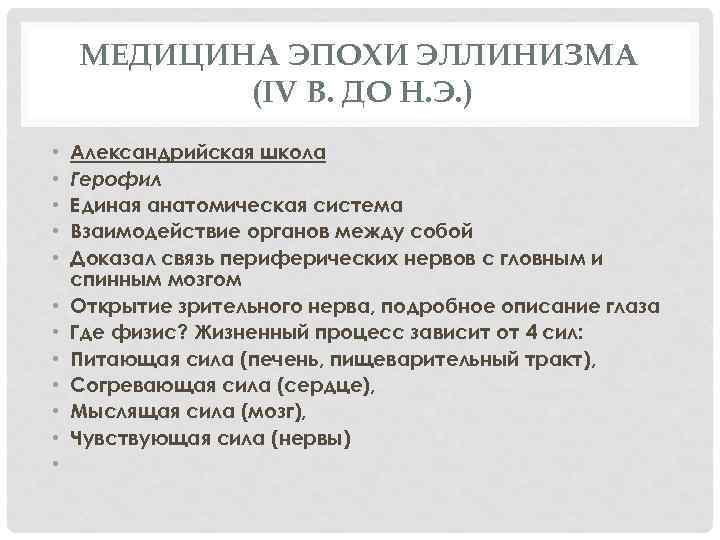 МЕДИЦИНА ЭПОХИ ЭЛЛИНИЗМА (IV В. ДО Н.Э.)

• Александрийская школа
• Герофил
• Единая анатомическая система
• Взаимодействие органов между собой
• Доказал связь периферических нервов с гловным и спинным мозгом
• Открытие зрительного нерва, подробное описание глаза
• Где физис? Жизненный процесс зависит от 4 сил:
• Питающая сила (печень, пищеварительный тракт),
• Согревающая сила (сердце),
• Мыслящая сила (мозг),
• Чувствующая сила (нервы)
•